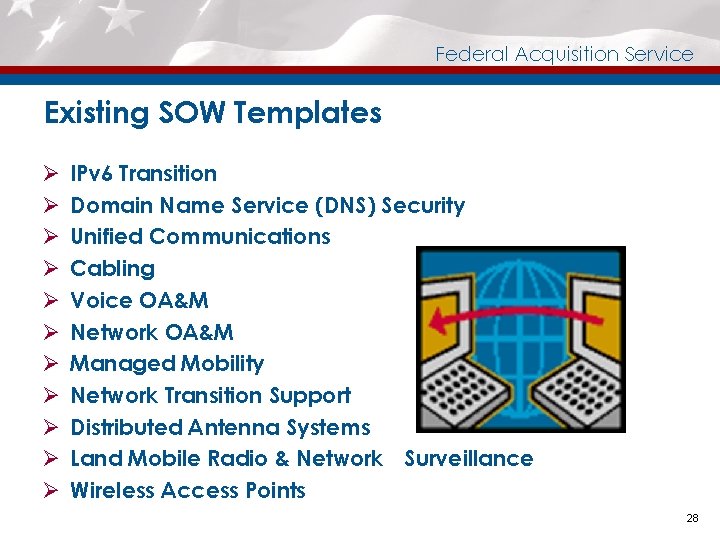 Federal Acquisition Service

Existing SOW Templates

➢ IPv6 Transition
➢ Domain Name Service (DNS) Security
➢ Unified Communications
➢ Cabling
➢ Voice OA&M
➢ Network OA&M
➢ Managed Mobility
➢ Network Transition Support
➢ Distributed Antenna Systems
➢ Land Mobile Radio & Network Surveillance
➢ Wireless Access Points

28